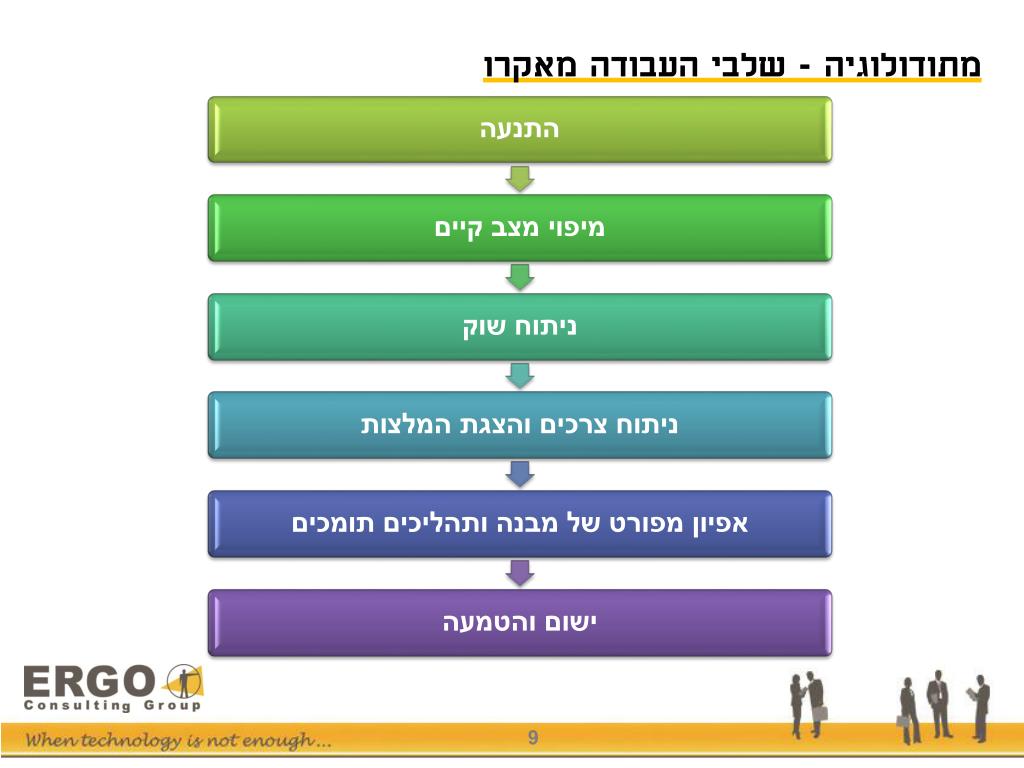 מתודולוגיה - שלבי העבודה מאקרו

התנעה

מיפוי מצב קיים

ניתוח שוק

ניתוח צרכים והצגת המלצות

אפיון מפורט של מבנה ותהליכים תומכים

ישום והטמעה

ERGO
Consulting Group

When technology is not enough...

9